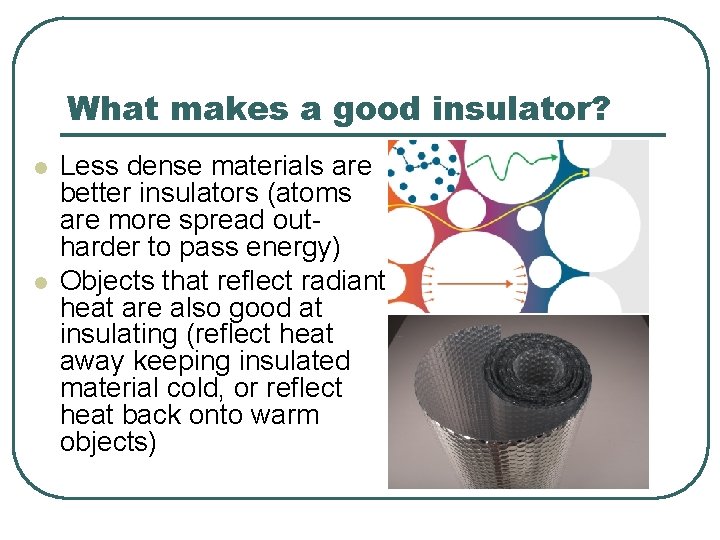 What makes a good insulator?

- Less dense materials are better insulators (atoms are more spread out- harder to pass energy)
- Objects that reflect radiant heat are also good at insulating (reflect heat away keeping insulated material cold, or reflect heat back onto warm objects)